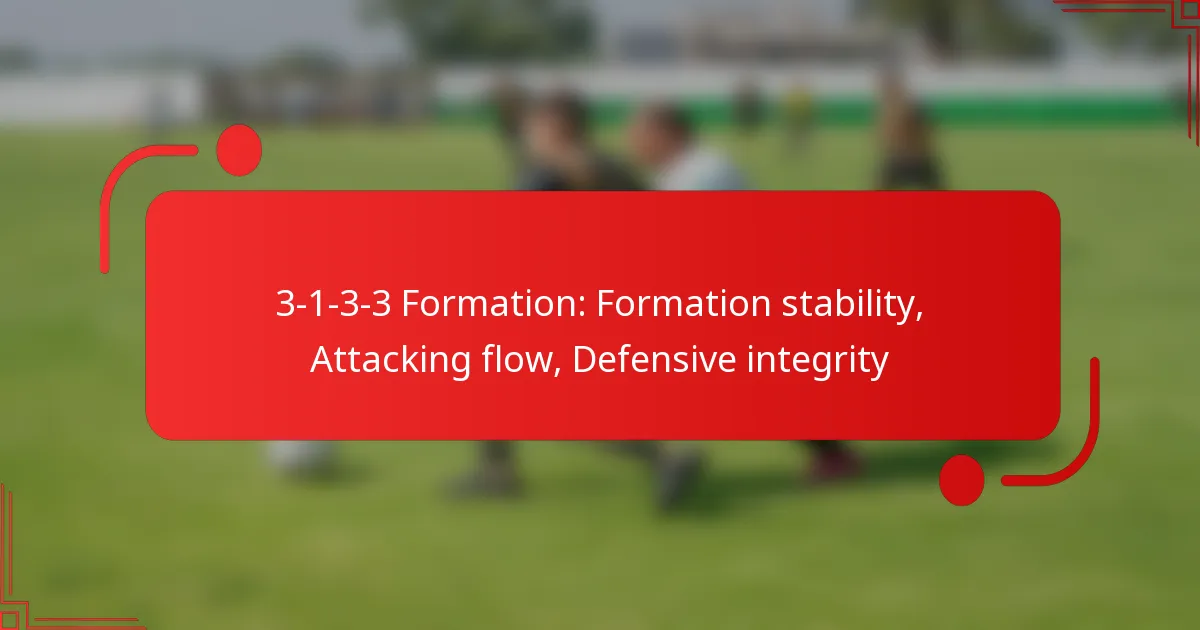 3-1-3-3 Formation: Formation stability, Attacking flow, Defensive integrity